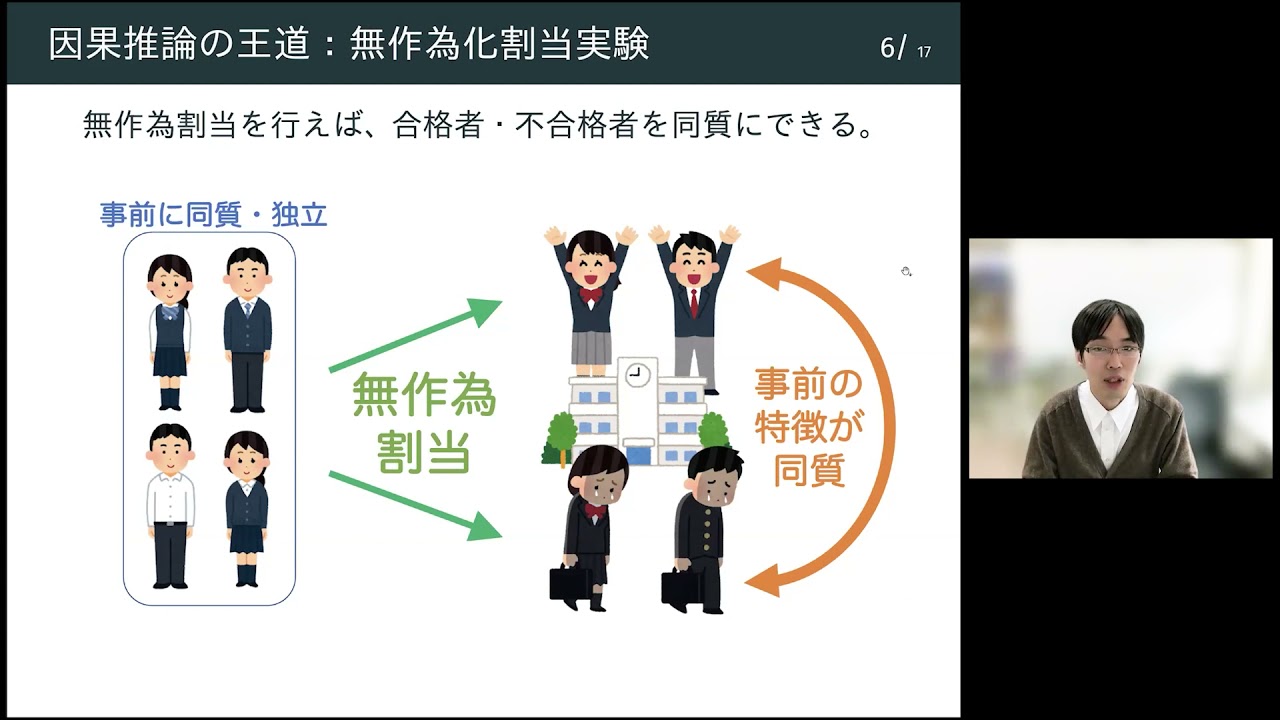 因果推論の王道：無作為化割当実験

6/ 17

無作為割当を行えば、合格者・不合格者を同質にできる。

事前に同質・独立

無作為割当

事前の特徴が同質